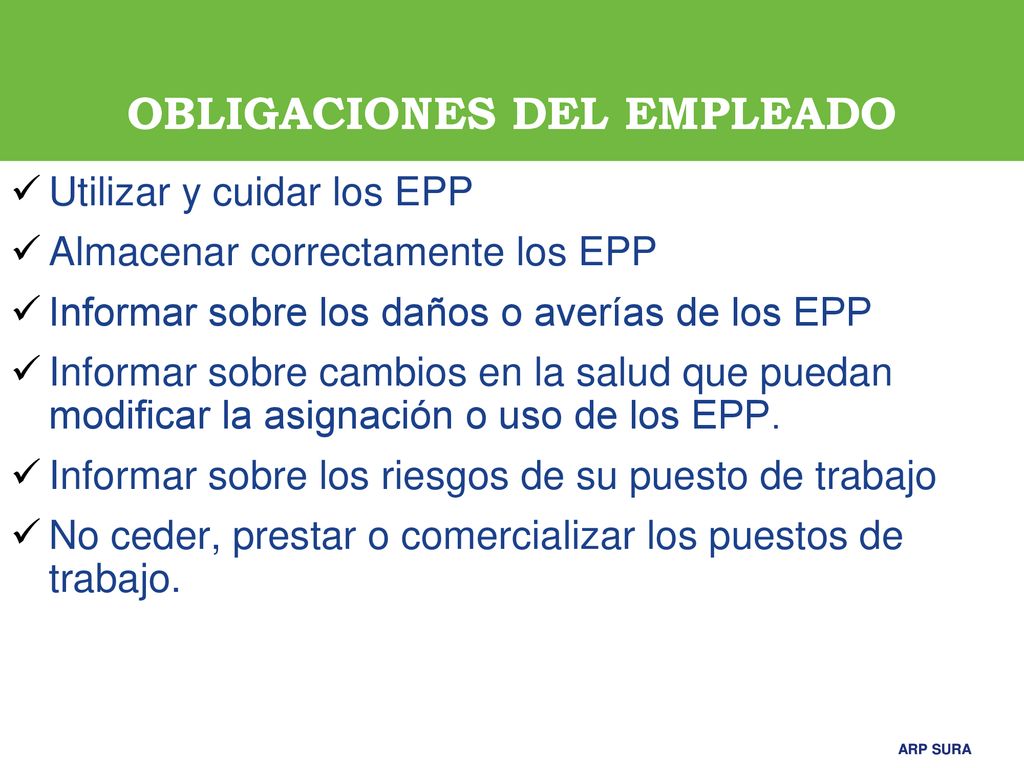 OBLIGACIONES DEL EMPLEADO

✓ Utilizar y cuidar los EPP
✓ Almacenar correctamente los EPP
✓ Informar sobre los daños o averías de los EPP
✓ Informar sobre cambios en la salud que puedan modificar la asignación o uso de los EPP.
✓ Informar sobre los riesgos de su puesto de trabajo
✓ No ceder, prestar o comercializar los puestos de trabajo.

ARP SURA